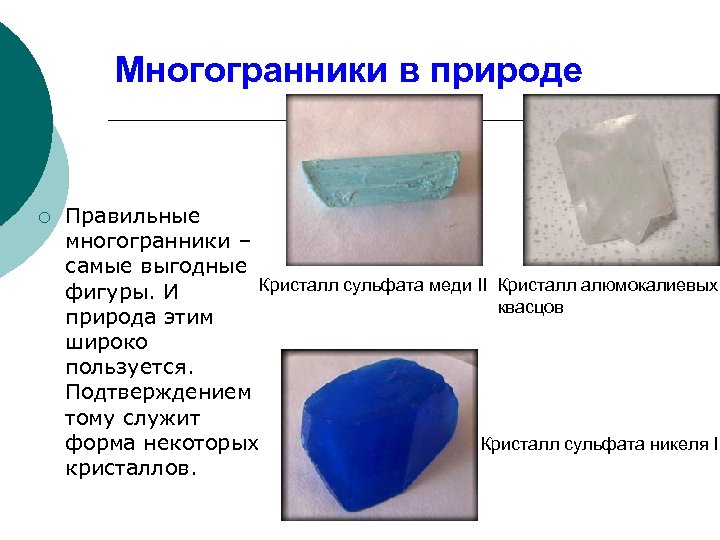 Многогранники в природе

Правильные многогранники – самые выгодные фигуры. И природа этим широко пользуется. Подтверждением тому служит форма некоторых кристаллов.

Кристалл сульфата меди II

Кристалл алюмокалиевых квасцов

Кристалл сульфата никеля I